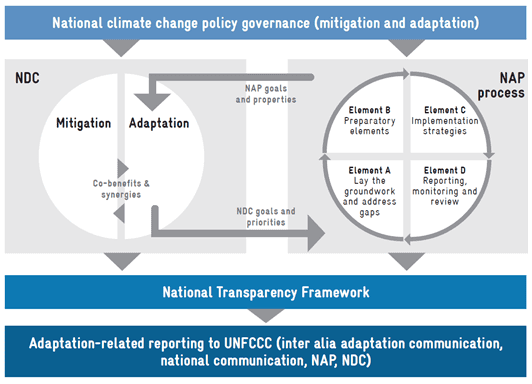 National climate change policy governance (mitigation and adaptation)

NDC

Mitigation

Adaptation

Co-benefits & synergies

NAP goals and properties

NDC goals and priorities

NAP process

Element B
Preparatory elements

Element C
Implementation strategies

Element A
Lay the groundwork and address gaps

Element D
Reporting, monitoring and review

National Transparency Framework

Adaptation-related reporting to UNFCCC (inter alia adaptation communication, national communication, NAP, NDC)